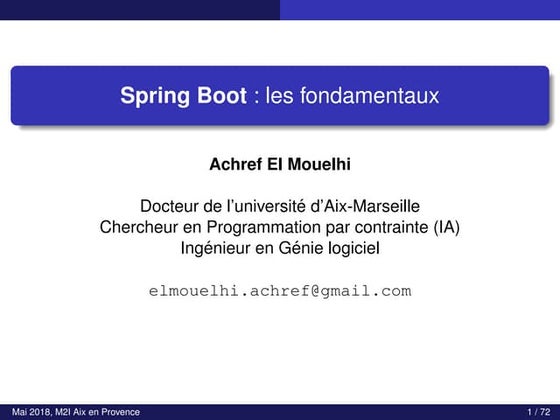 Spring Boot : les fondamentaux

Achref El Mouelhi

Docteur de l'université d'Aix-Marseille
Chercheur en Programmation par contrainte (IA)
Ingénieur en Génie logiciel

elmouelhi.achref@gmail.com

Mai 2018, M2I Aix en Provence 1 / 72